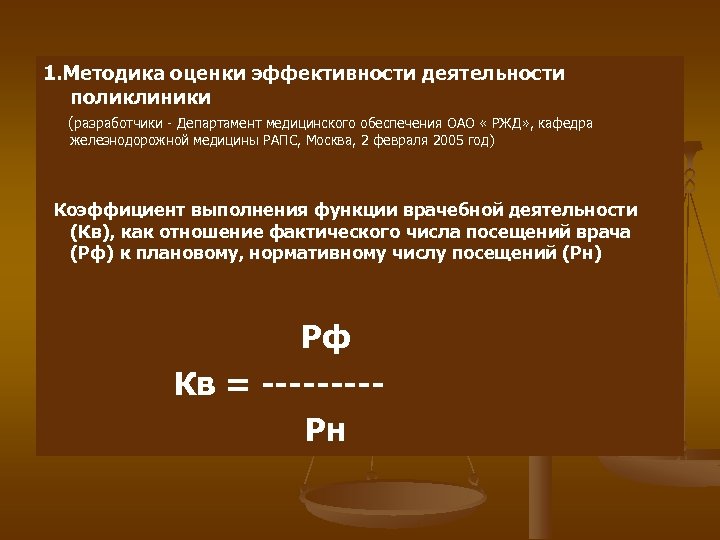 1.Методика оценки эффективности деятельности поликлиники

(разработчики - Департамент медицинского обеспечения ОАО « РЖД», кафедра железнодорожной медицины РАПС, Москва, 2 февраля 2005 год)

Коэффициент выполнения функции врачебной деятельности (Кв), как отношение фактического числа посещений врача (Рф) к плановому, нормативному числу посещений (Рн)

Рф
Кв = ---------
Рн